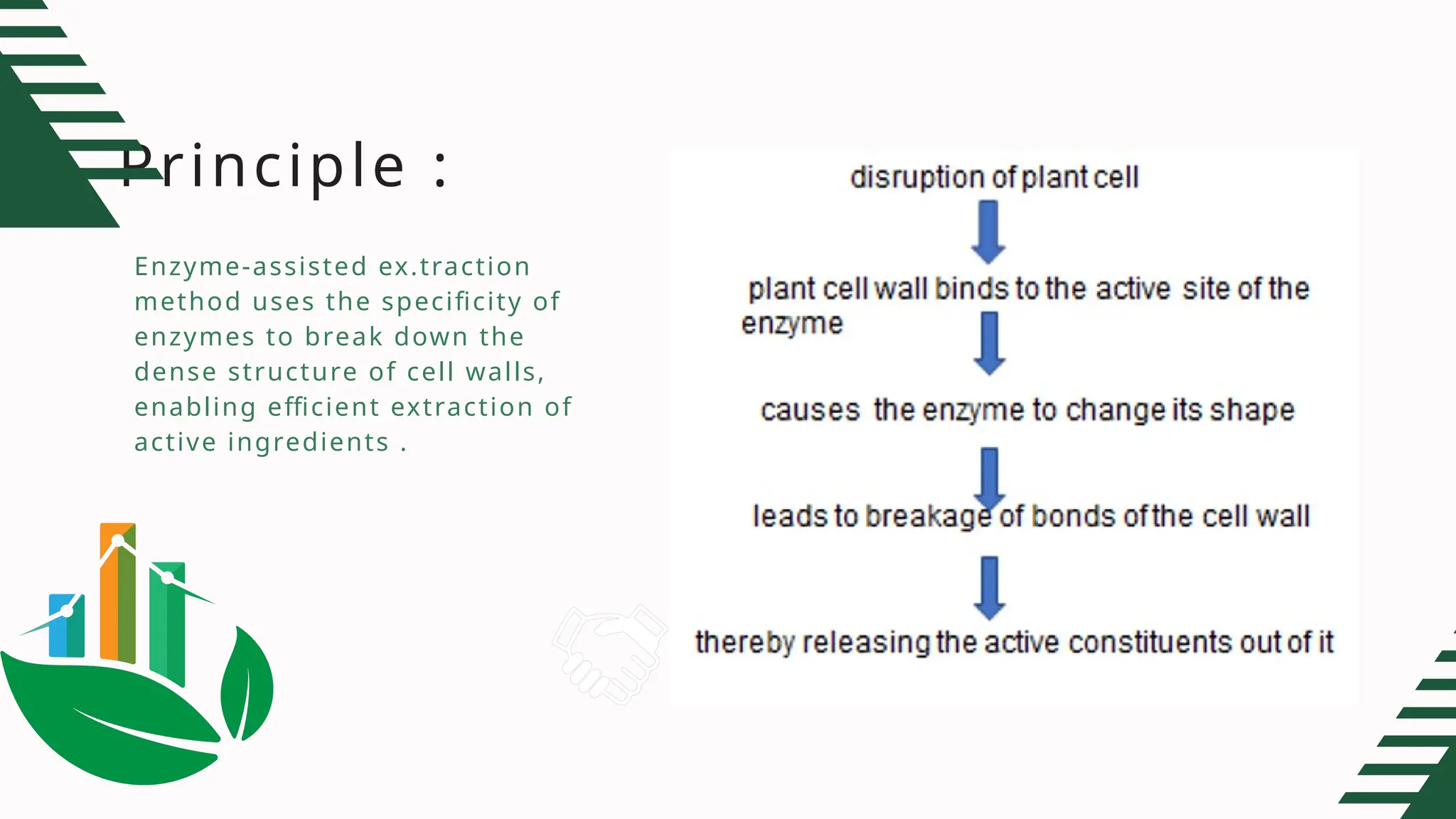 Principle :

Enzyme-assisted ex.traction method uses the specificity of enzymes to break down the dense structure of cell walls, enabling efficient extraction of active ingredients .

disruption of plant cell

plant cell wall binds to the active site of the enzyme

causes the enzyme to change its shape

leads to breakage of bonds of the cell wall

thereby releasing the active constituents out of it